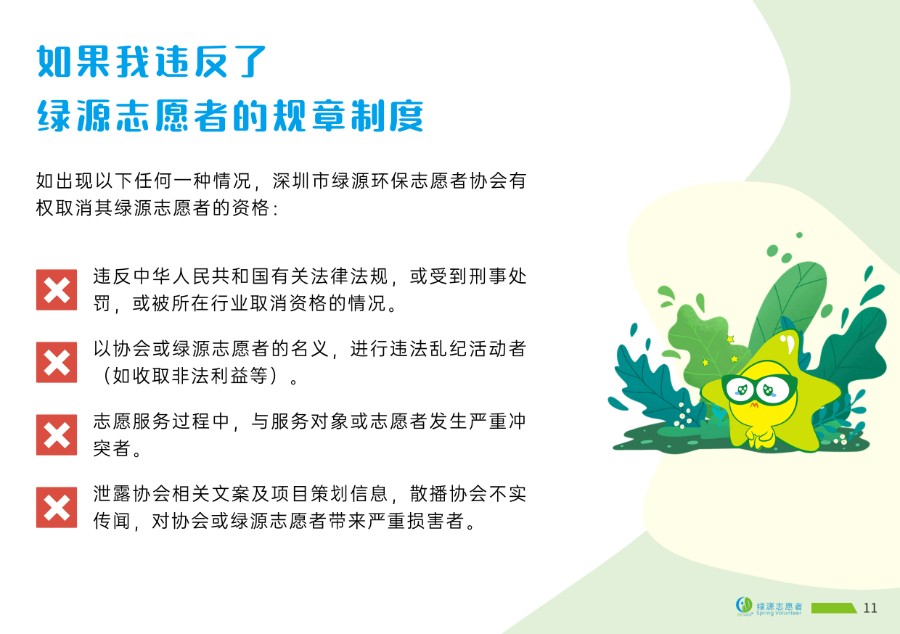 如果我违反了
绿源志愿者的规章制度

如出现以下任何一种情况，深圳市绿源环保志愿者协会有权取消其绿源志愿者的资格：

违反中华人民共和国有关法律法规，或受到刑事处罚，或被所在行业取消资格的情况。

以协会或绿源志愿者的名义，进行违法乱纪活动者（如收取非法利益等）。

志愿服务过程中，与服务对象或志愿者发生严重冲突者。

泄露协会相关文案及项目策划信息，散播协会不实传闻，对协会或绿源志愿者带来严重损害者。

绿源志愿者
Spring Volunteer
11